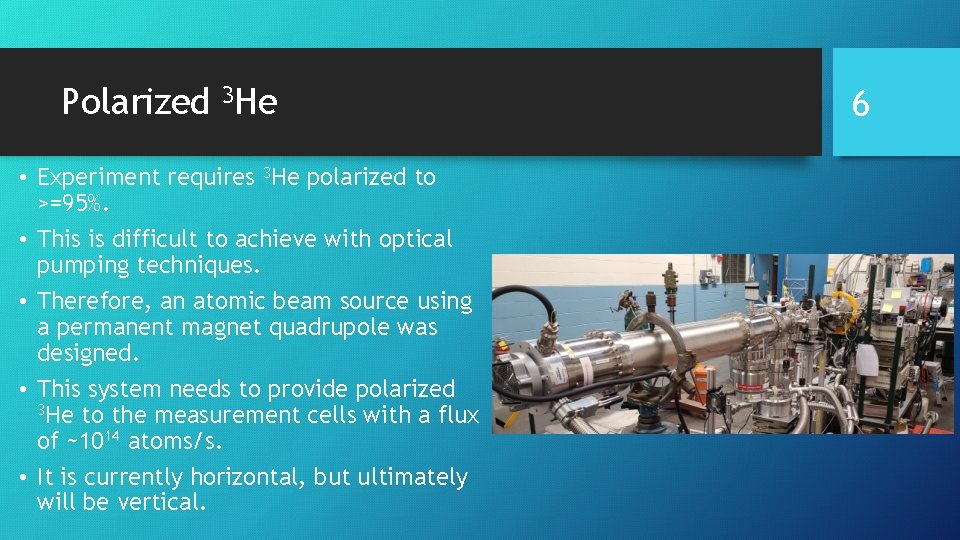 Polarized $^3$He

6

• Experiment requires $^3$He polarized to >=95%.
• This is difficult to achieve with optical pumping techniques.
• Therefore, an atomic beam source using a permanent magnet quadrupole was designed.
• This system needs to provide polarized $^3$He to the measurement cells with a flux of ~$10^{14}$ atoms/s.
• It is currently horizontal, but ultimately will be vertical.